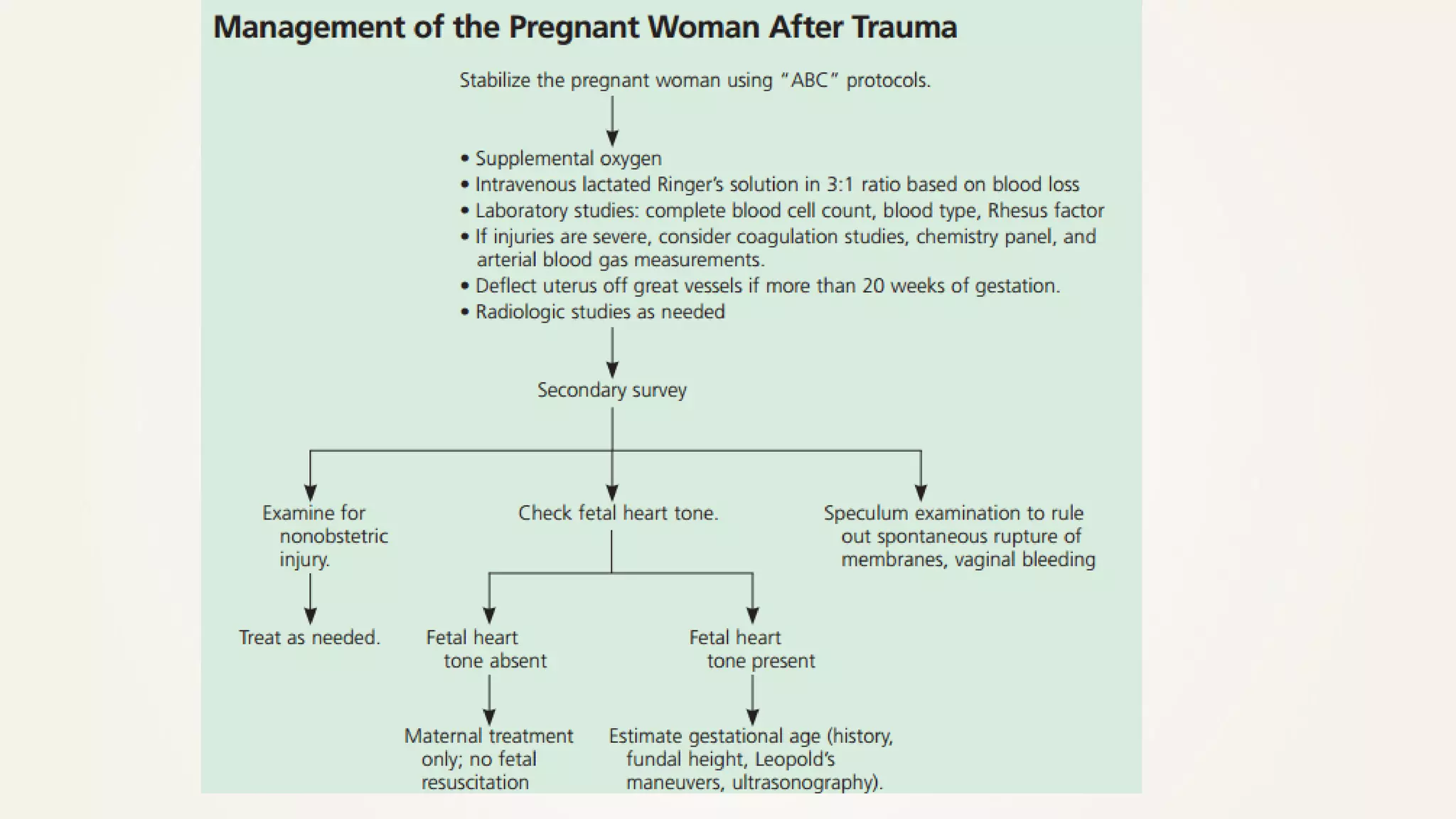 Management of the Pregnant Woman After Trauma

Stabilize the pregnant woman using "ABC" protocols.

• Supplemental oxygen
• Intravenous lactated Ringer's solution in 3:1 ratio based on blood loss
• Laboratory studies: complete blood cell count, blood type, Rhesus factor
• If injuries are severe, consider coagulation studies, chemistry panel, and arterial blood gas measurements.
• Deflect uterus off great vessels if more than 20 weeks of gestation.
• Radiologic studies as needed

Secondary survey

Examine for nonobstetric injury.

Treat as needed.

Check fetal heart tone.

Fetal heart tone absent

Maternal treatment only; no fetal resuscitation

Fetal heart tone present

Estimate gestational age (history, fundal height, Leopold's maneuvers, ultrasonography).

Speculum examination to rule out spontaneous rupture of membranes, vaginal bleeding